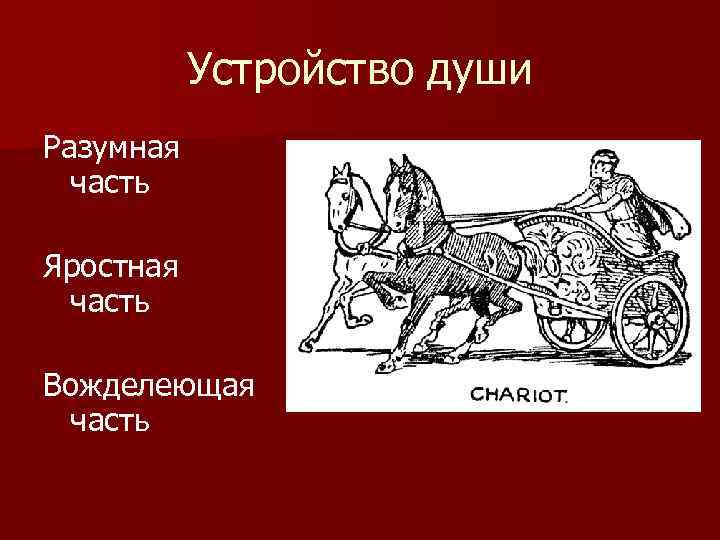 Устройство души

Разумная часть

Яростная часть

Вожделеющая часть

CHARIOT.